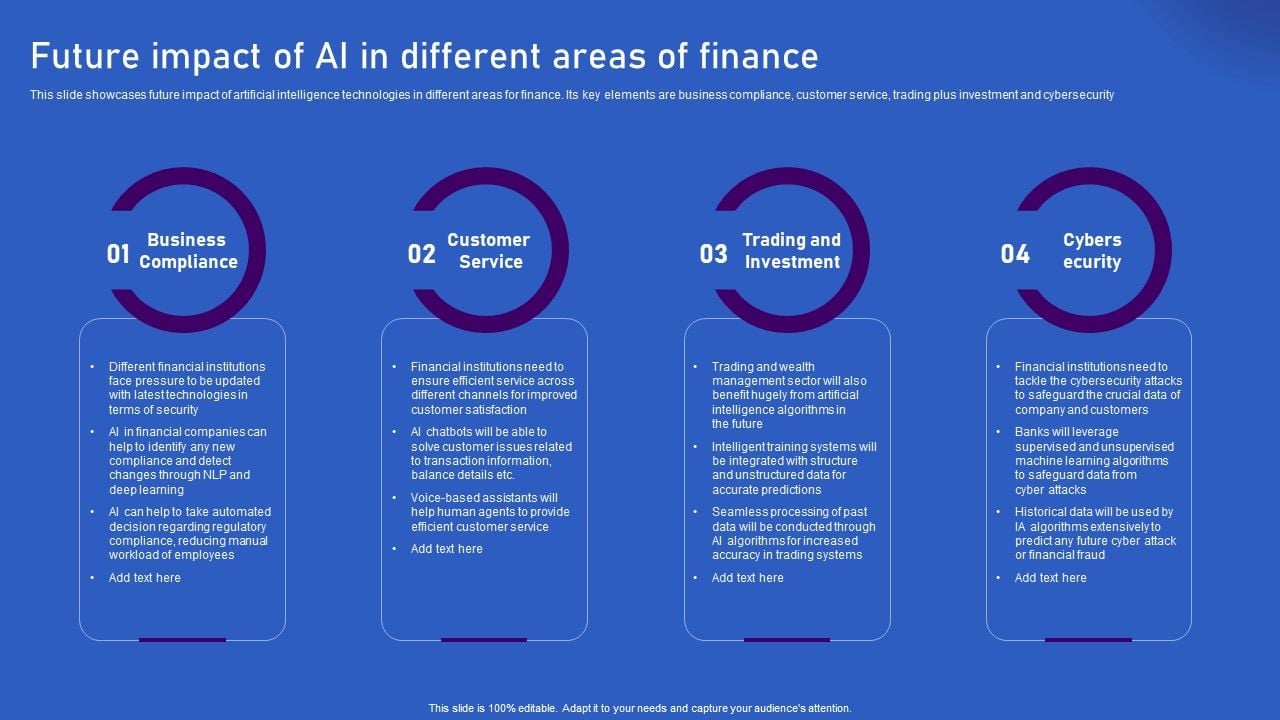 Future impact of AI in different areas of finance

This slide showcases future impact of artificial intelligence technologies in different areas for finance. Its key elements are business compliance, customer service, trading plus investment and cybersecurity

01 Business Compliance

- Different financial institutions face pressure to be updated with latest technologies in terms of security
- AI in financial companies can help to identify any new compliance and detect changes through NLP and deep learning
- AI can help to take automated decision regarding regulatory compliance, reducing manual workload of employees
- Add text here

02 Customer Service

- Financial institutions need to ensure efficient service across different channels for improved customer satisfaction
- AI chatbots will be able to solve customer issues related to transaction information, balance details etc.
- Voice-based assistants will help human agents to provide efficient customer service
- Add text here

03 Trading and Investment

- Trading and wealth management sector will also benefit hugely from artificial intelligence algorithms in the future
- Intelligent training systems will be integrated with structure and unstructured data for accurate predictions
- Seamless processing of past data will be conducted through AI algorithms for increased accuracy in trading systems
- Add text here

04 Cybers ecurity

- Financial institutions need to tackle the cybersecurity attacks to safeguard the crucial data of company and customers
- Banks will leverage supervised and unsupervised machine learning algorithms to safeguard data from cyber attacks
- Historical data will be used by IA algorithms extensively to predict any future cyber attack or financial fraud
- Add text here

This slide is 100% editable. Adapt it to your needs and capture your audience's attention.